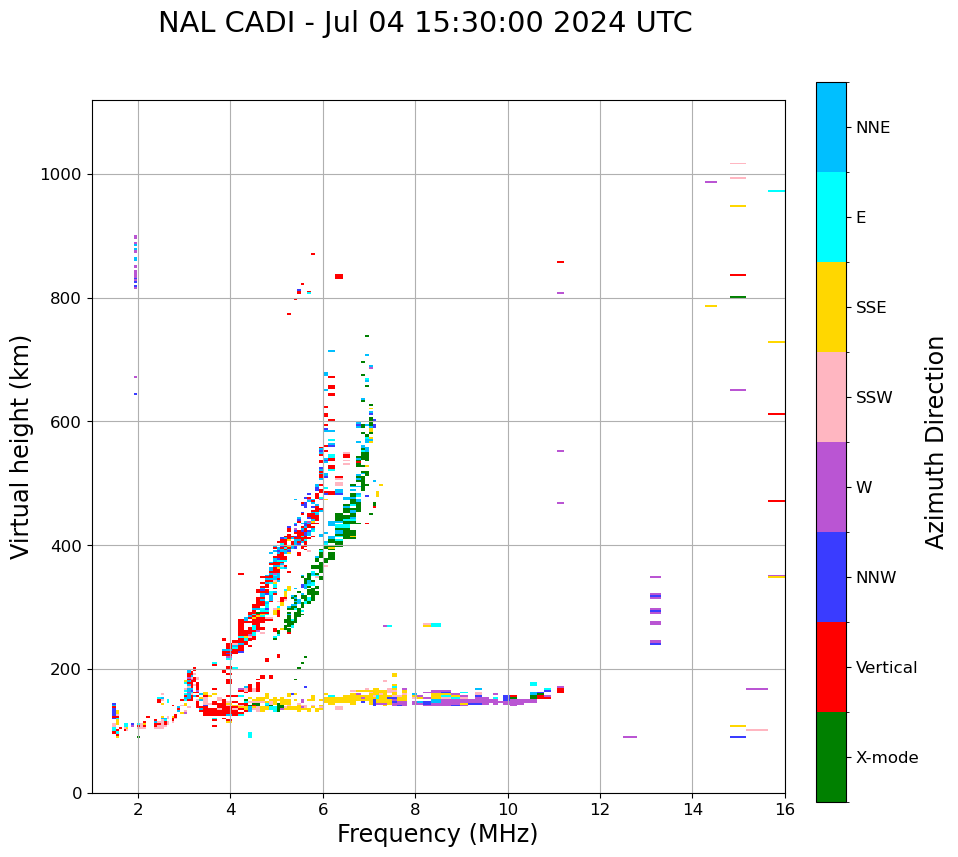 NAL CADI - Jul 04 15:30:00 2024 UTC

Virtual height (km)

1000
800
600
400
200
0

2 4 6 8 10 12 14 16

Frequency (MHz)

NNE
E
SSE
SSW
W
NNW
Vertical
X-mode

Azimuth Direction